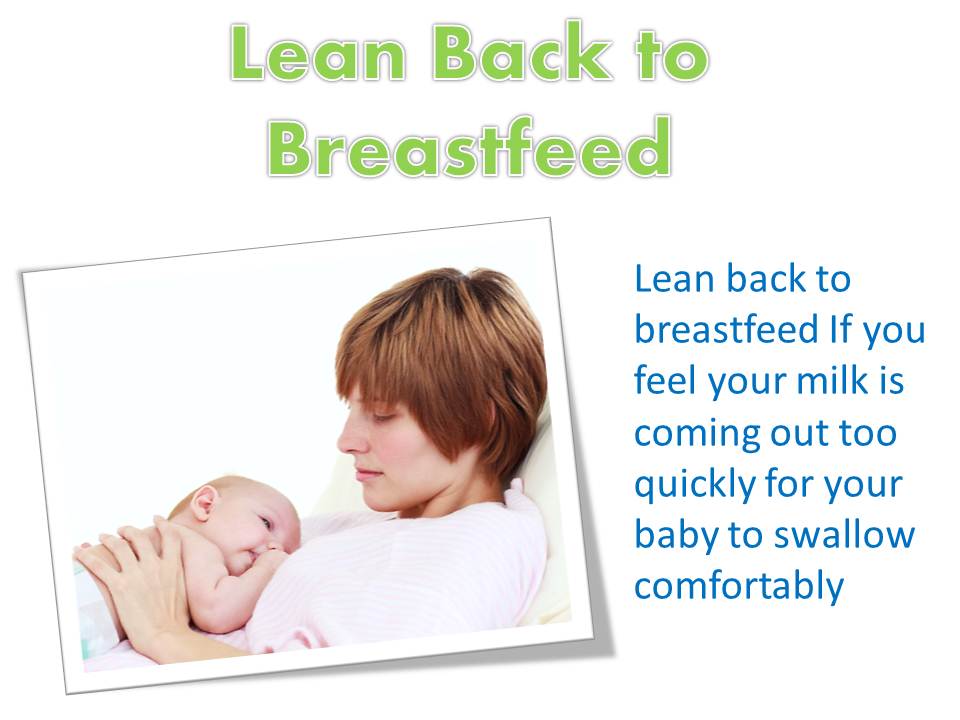 Lean Back to Breastfeed

Lean back to breastfeed If you feel your milk is coming out too quickly for your baby to swallow comfortably